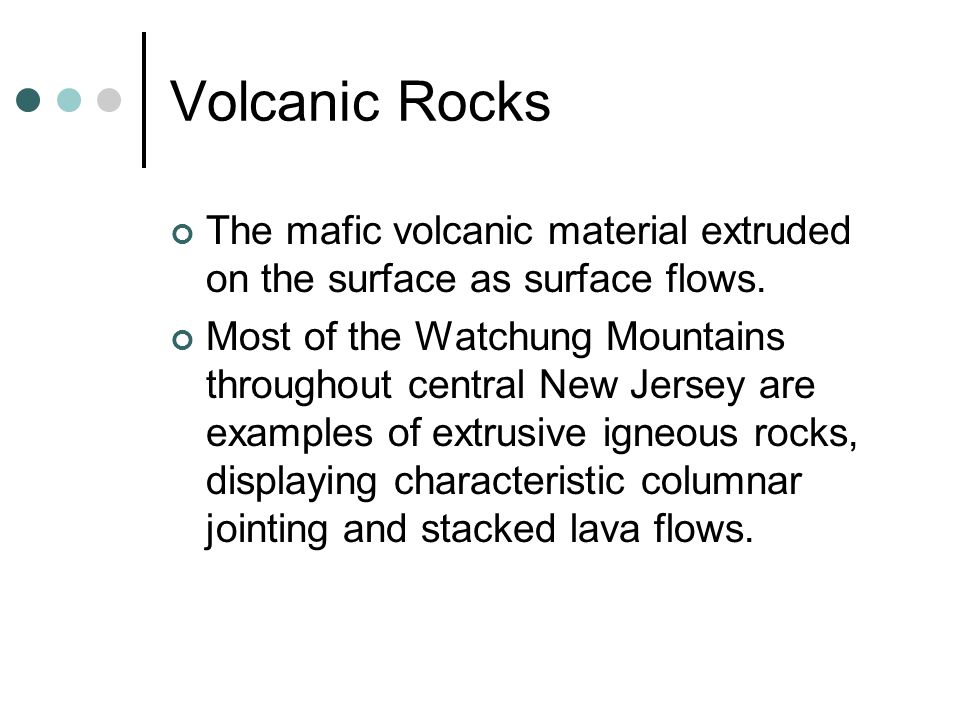 Volcanic Rocks

The mafic volcanic material extruded on the surface as surface flows.

Most of the Watchung Mountains throughout central New Jersey are examples of extrusive igneous rocks, displaying characteristic columnar jointing and stacked lava flows.